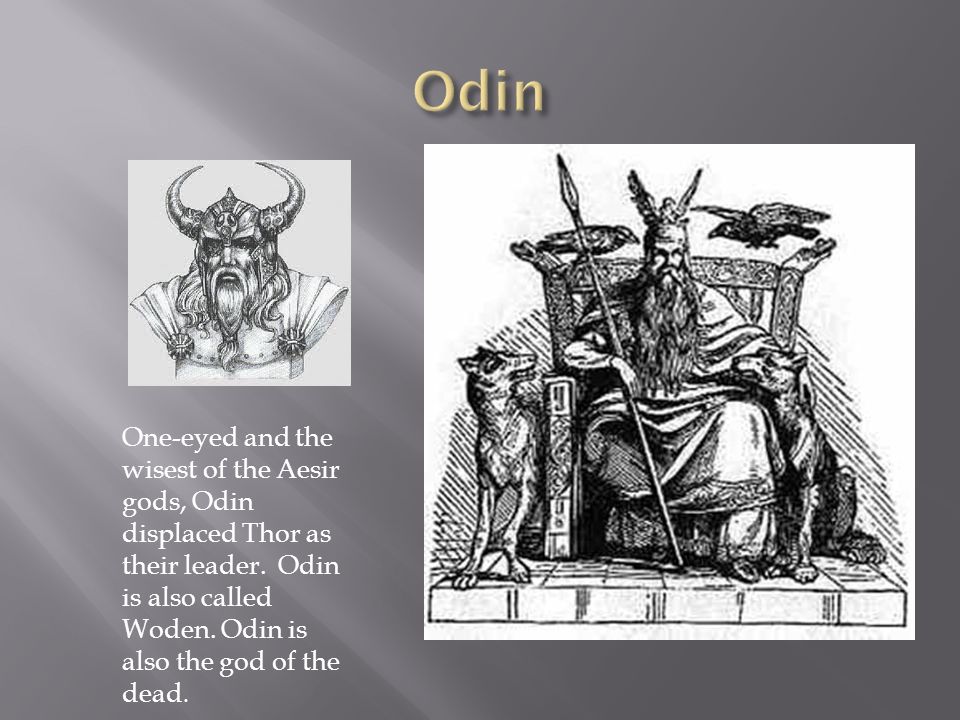 Odin

One-eyed and the wisest of the Aesir gods, Odin displaced Thor as their leader. Odin is also called Woden. Odin is also the god of the dead.